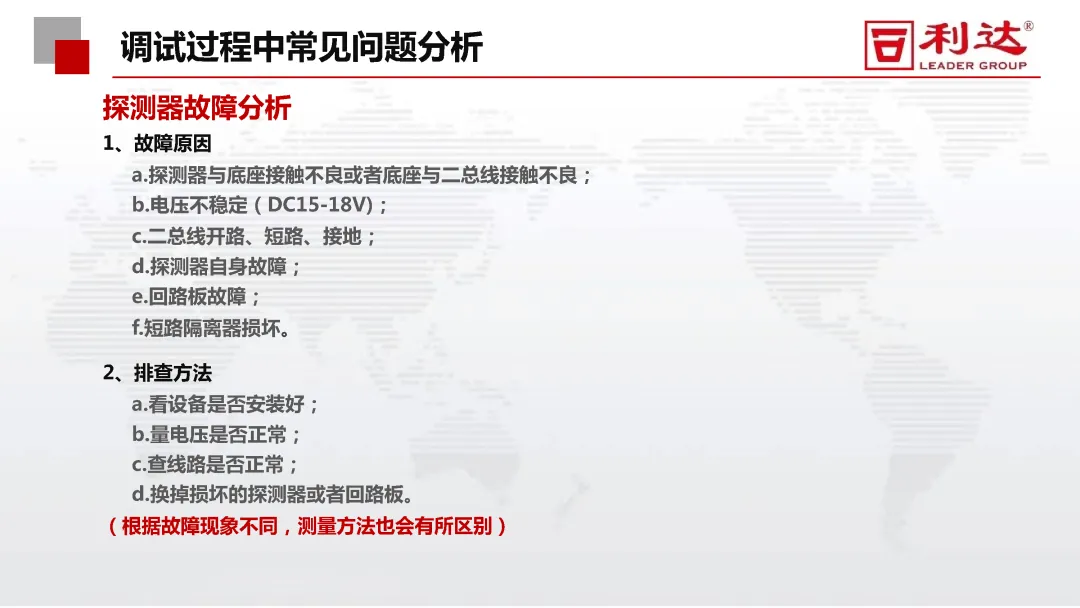 调试过程中常见问题分析

利达®
LEADER GROUP

探测器故障分析

1、故障原因
a.探测器与底座接触不良或者底座与二总线接触不良；
b.电压不稳定（DC15-18V）；
c.二总线开路、短路、接地；
d.探测器自身故障；
e.回路板故障；
f.短路隔离器损坏。

2、排查方法
a.看设备是否安装好；
b.量电压是否正常；
c.查线路是否正常；
d.换掉损坏的探测器或者回路板。
（根据故障现象不同，测量方法也会有所区别）